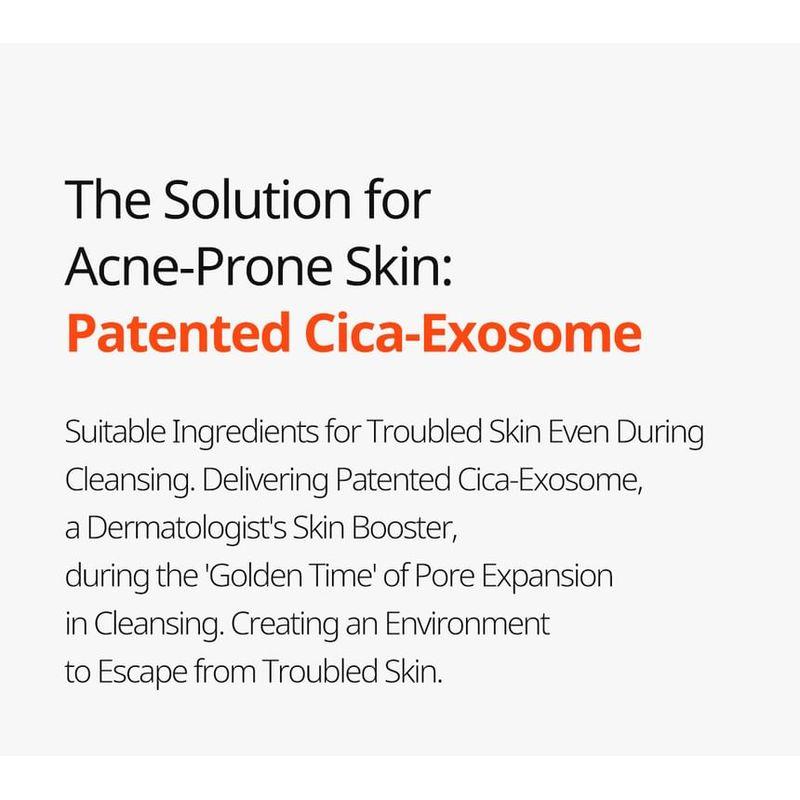 The Solution for Acne-Prone Skin:
Patented Cica-Exosome

Suitable Ingredients for Troubled Skin Even During Cleansing. Delivering Patented Cica-Exosome, a Dermatologist's Skin Booster, during the 'Golden Time' of Pore Expansion in Cleansing. Creating an Environment to Escape from Troubled Skin.